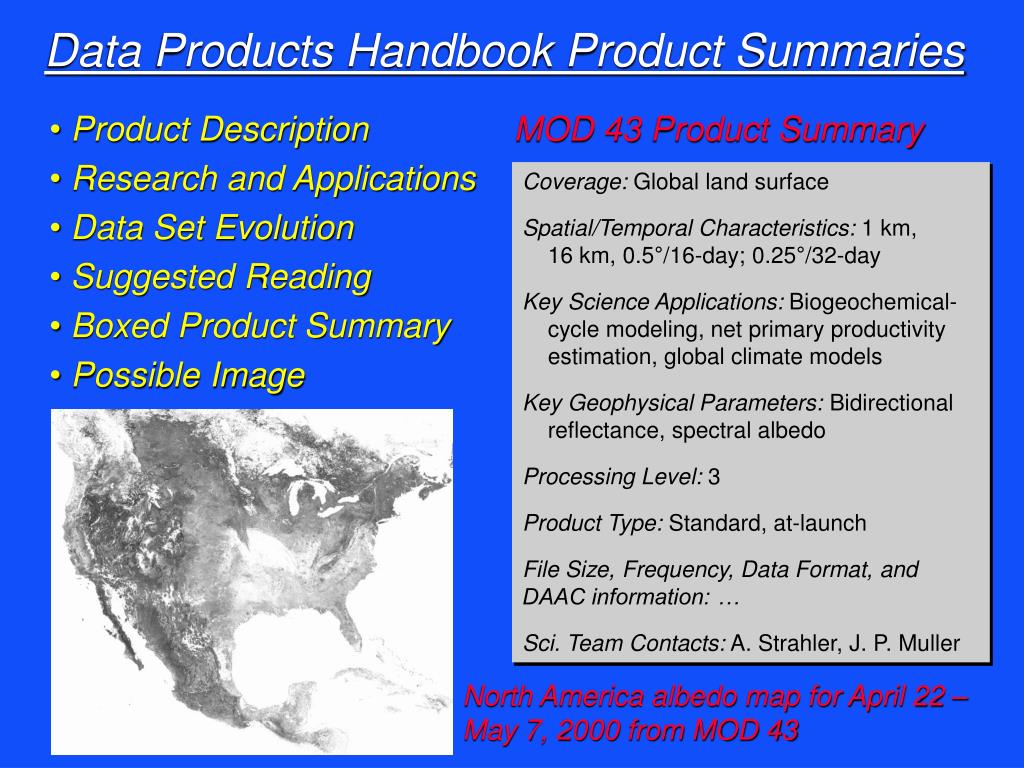 Data Products Handbook Product Summaries

• Product Description
• Research and Applications
• Data Set Evolution
• Suggested Reading
• Boxed Product Summary
• Possible Image

MOD 43 Product Summary

Coverage: Global land surface

Spatial/Temporal Characteristics: 1 km, 16 km, 0.5°/16-day; 0.25°/32-day

Key Science Applications: Biogeochemical-cycle modeling, net primary productivity estimation, global climate models

Key Geophysical Parameters: Bidirectional reflectance, spectral albedo

Processing Level: 3

Product Type: Standard, at-launch

File Size, Frequency, Data Format, and DAAC information: …

Sci. Team Contacts: A. Strahler, J. P. Muller

North America albedo map for April 22 – May 7, 2000 from MOD 43